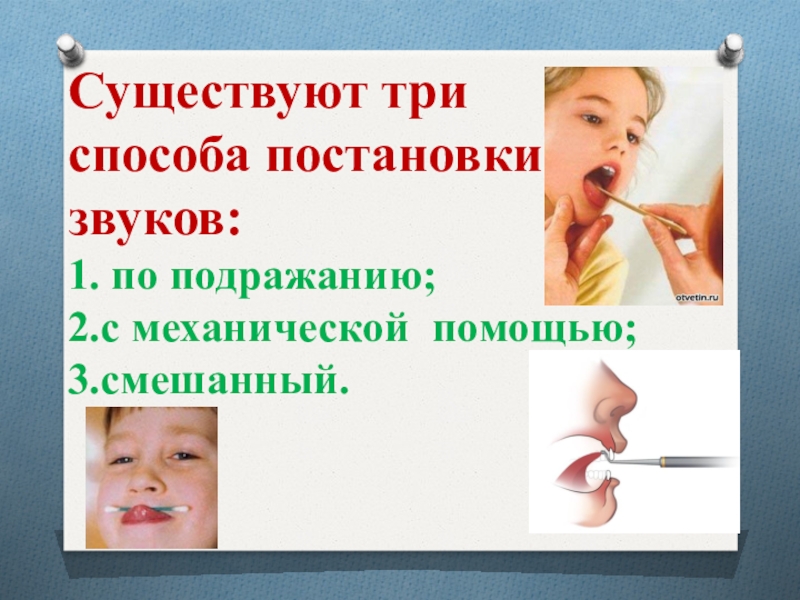 Существуют три способа постановки звуков:

1. по подражанию;
2.с механической помощью;
3.смешанный.

otvetin.ru